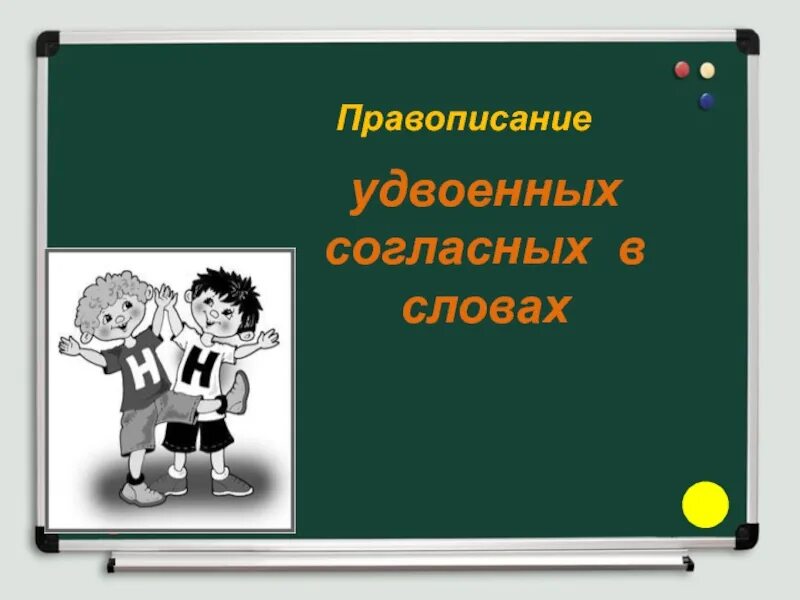 Правописание

удвоенных согласных в словах

Н Н